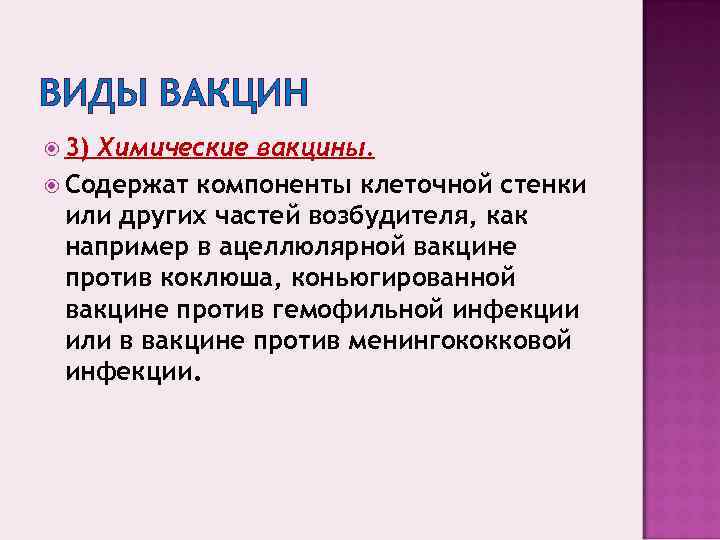 ВИДЫ ВАКЦИН

3) Химические вакцины.

Содержат компоненты клеточной стенки или других частей возбудителя, как например в ацеллюлярной вакцине против коклюша, коньюгированной вакцине против гемофильной инфекции или в вакцине против менингококковой инфекции.